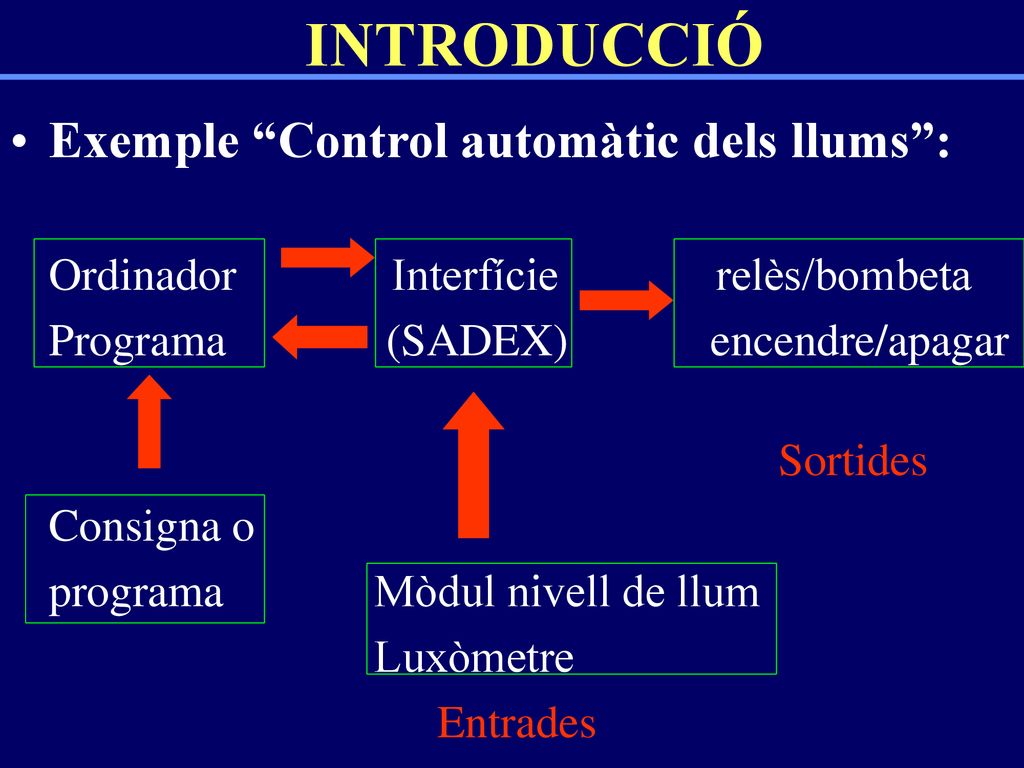 INTRODUCCIÓ

• Exemple “Control automàtic dels llums”:

Ordinador
Programa

Interfície
(SADEX)

relès/bombeta
encendre/apagar

Sortides

Consigna o
programa

Mòdul nivell de llum
Luxòmetre

Entrades